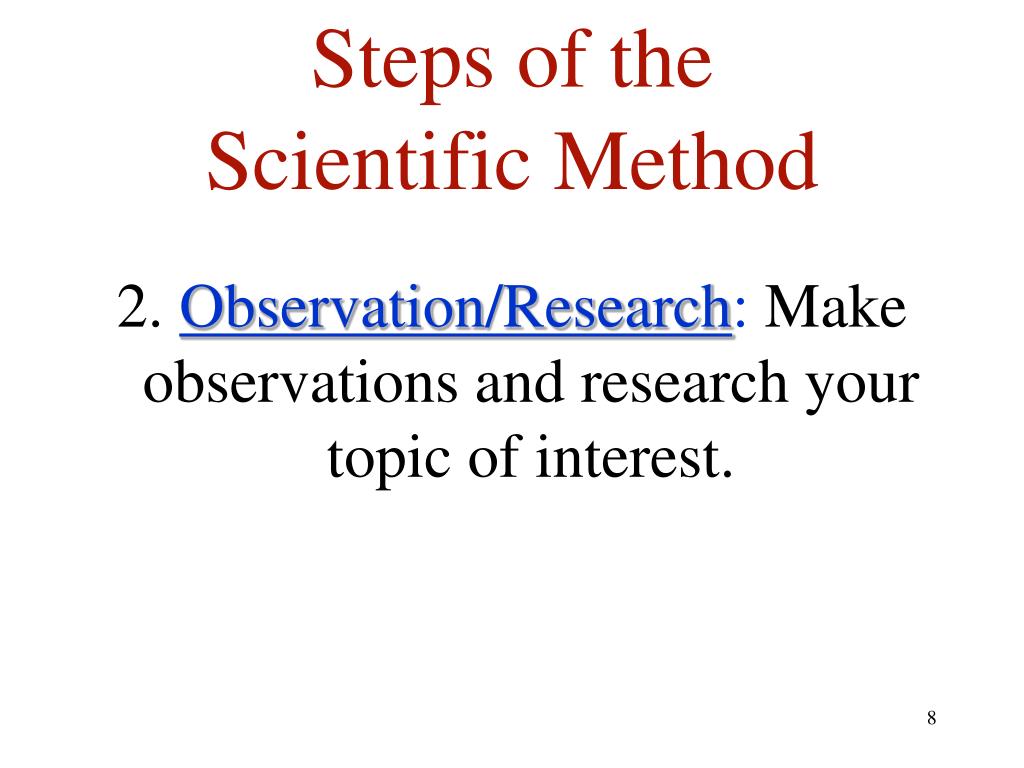 Steps of the
Scientific Method

2. Observation/Research: Make observations and research your topic of interest.

8